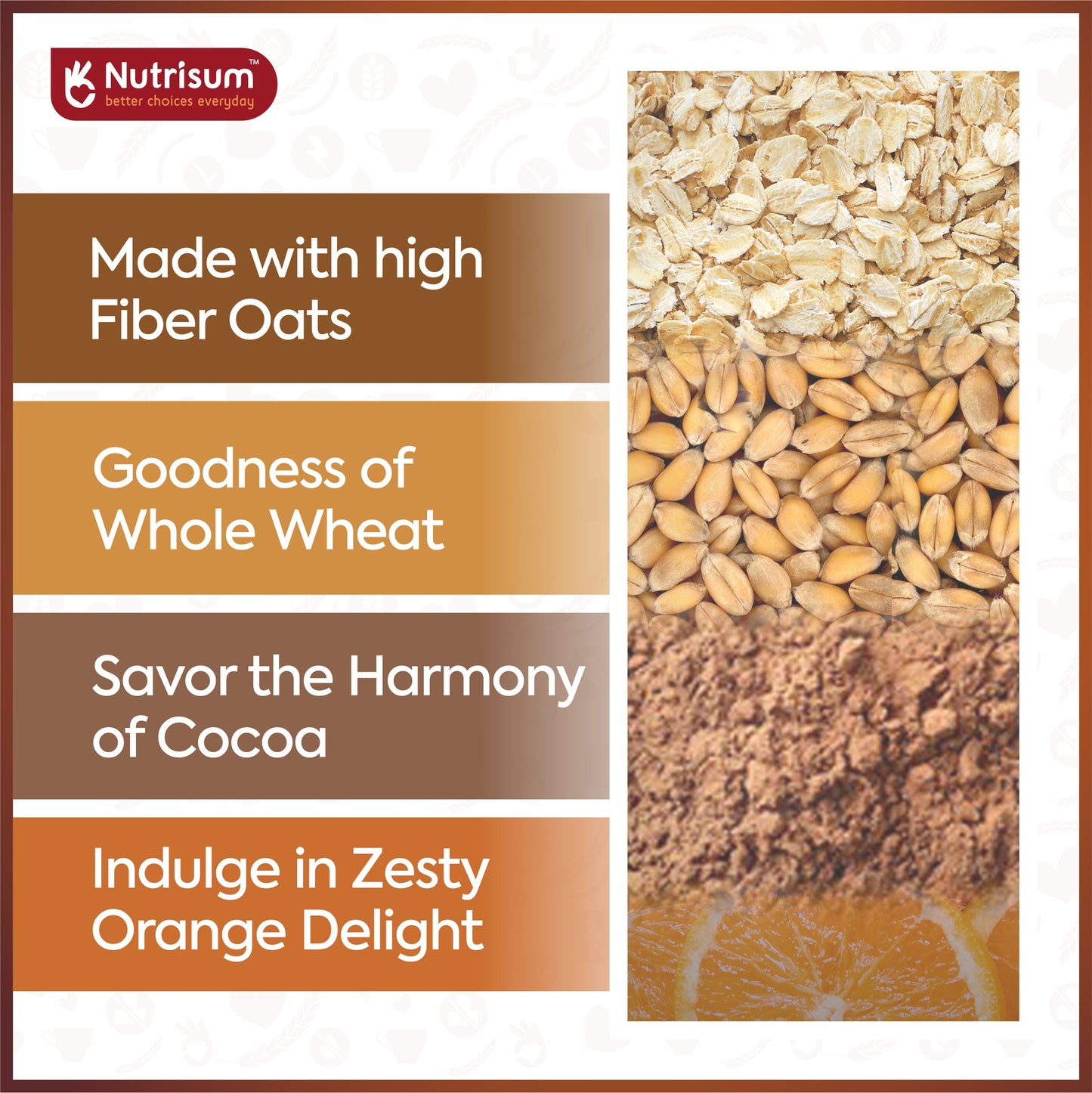 Nutrisum™
better choices everyday

Made with high Fiber Oats

Goodness of Whole Wheat

Savor the Harmony of Cocoa

Indulge in Zesty Orange Delight